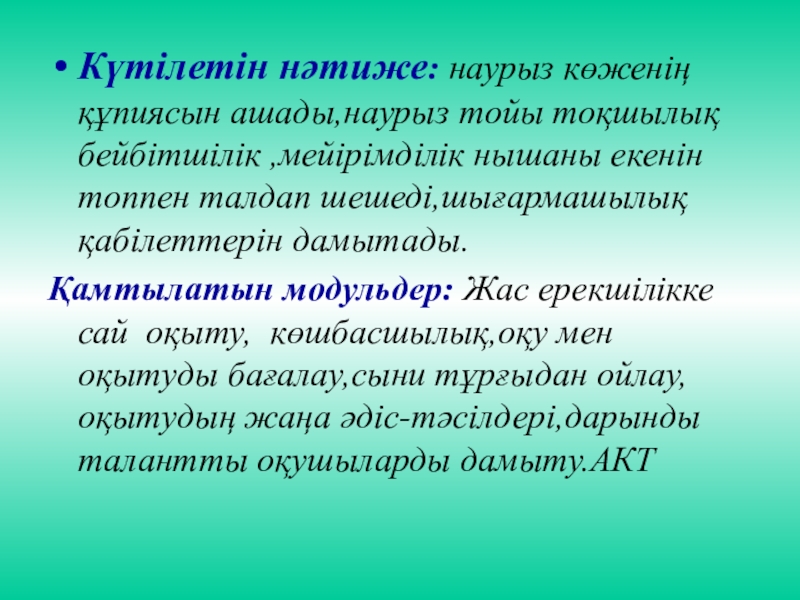 • Күтілетін нәтиже: наурыз көженің құпиясын ашады,наурыз тойы тоқшылық бейбітшілік ,мейірімділік нышаны екенін топпен талдап шешеді,шығармашылық қабілеттерін дамытады.

Қамтылатын модульдер: Жас ерекшілікке сай оқыту, көшбасшылық,оқу мен оқытуды бағалау,сыни тұрғыдан ойлау, оқытудың жаңа әдіс-тәсілдері,дарынды талантты оқушыларды дамыту.АКТ